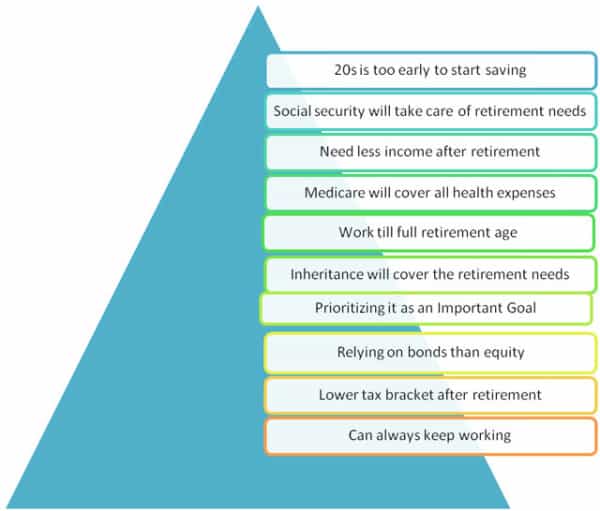 20s is too early to start saving

Social security will take care of retirement needs

Need less income after retirement

Medicare will cover all health expenses

Work till full retirement age

Inheritance will cover the retirement needs

Prioritizing it as an Important Goal

Relying on bonds than equity

Lower tax bracket after retirement

Can always keep working